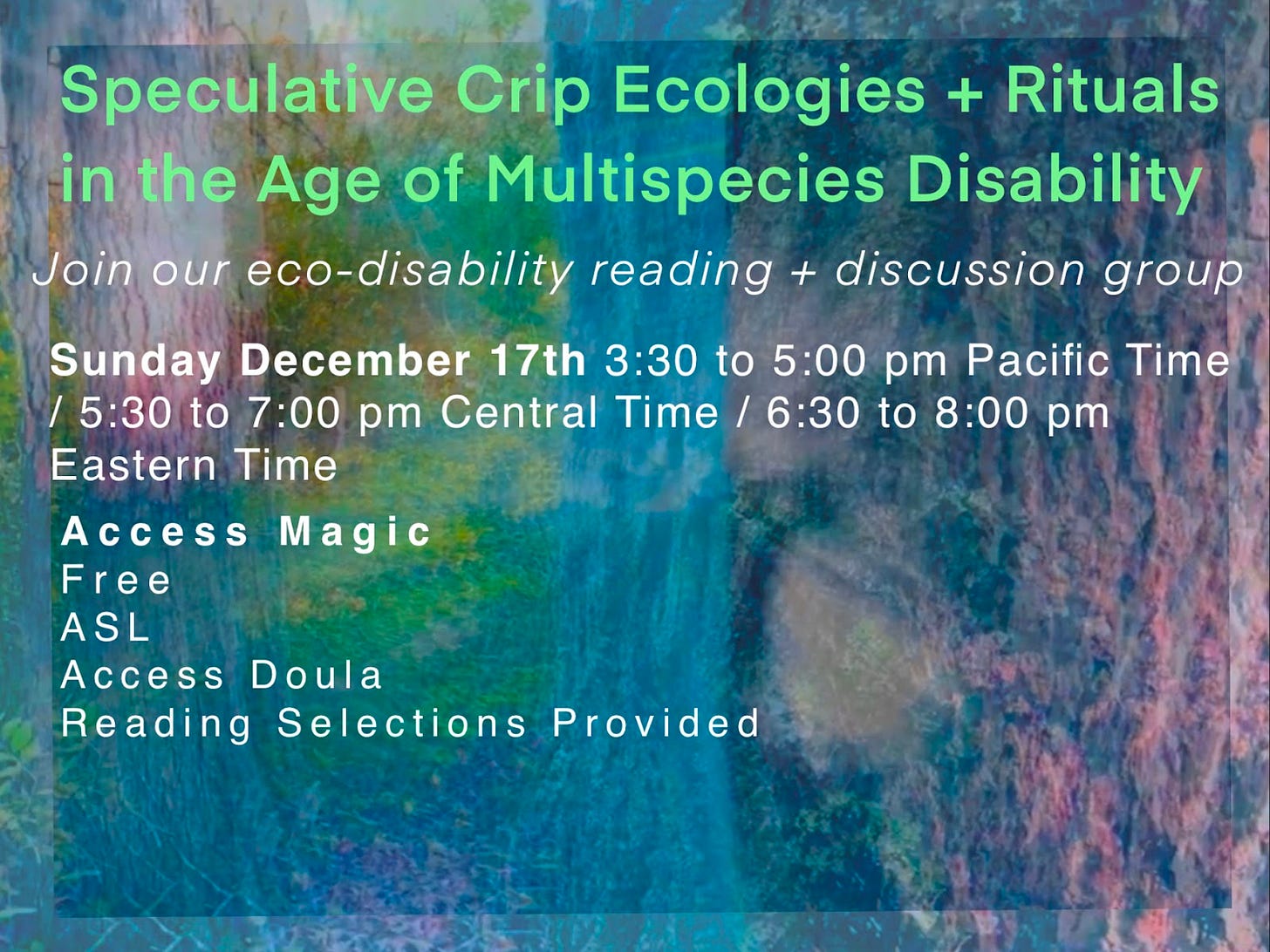 Speculative Crip Ecologies + Rituals in the Age of Multispecies Disability

Join our eco-disability reading + discussion group

Sunday December 17th 3:30 to 5:00 pm Pacific Time / 5:30 to 7:00 pm Central Time / 6:30 to 8:00 pm Eastern Time

Access Magic
Free
ASL
Access Doula
Reading Selections Provided